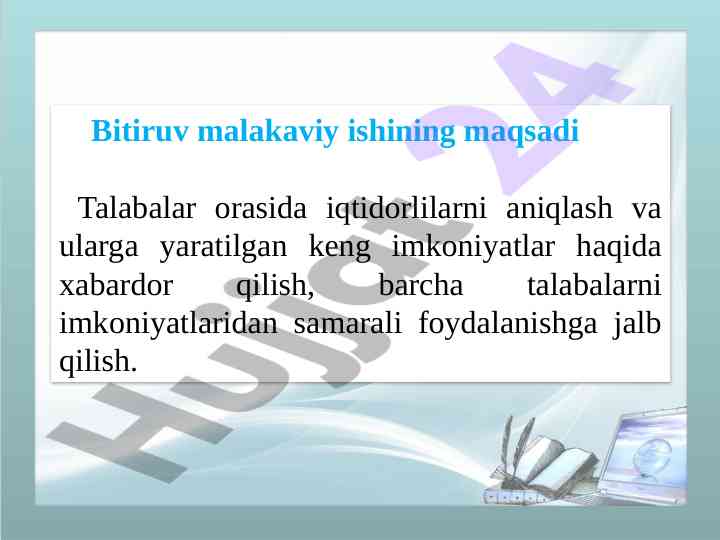 Bitiruv malakaviy ishining maqsadi

Talabalar orasida iqtidorlilarni aniqlash va ularga yaratilgan keng imkoniyatlar haqida xabardor qilish, barcha talabalarni imkoniyatlaridan samarali foydalanishga jalb qilish.

Hujjat 24